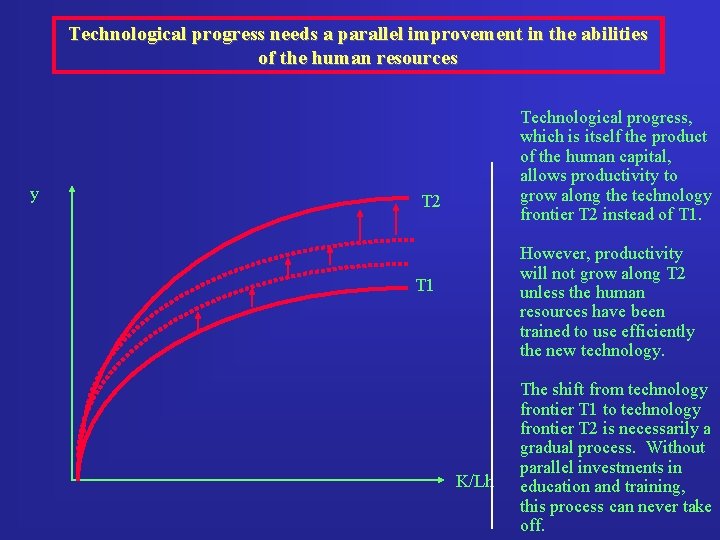 Technological progress needs a parallel improvement in the abilities of the human resources

y

T2

T1

K/Lh

Technological progress, which is itself the product of the human capital, allows productivity to grow along the technology frontier T2 instead of T1.

However, productivity will not grow along T2 unless the human resources have been trained to use efficiently the new technology.

The shift from technology frontier T1 to technology frontier T2 is necessarily a gradual process. Without parallel investments in education and training, this process can never take off.